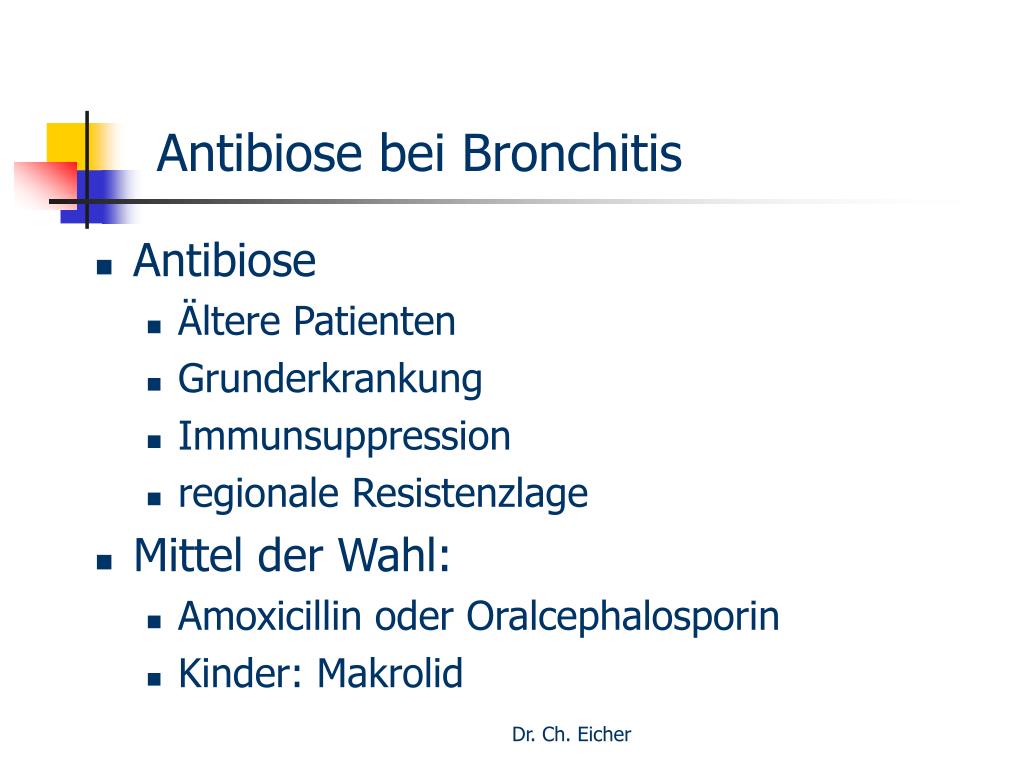 Antibiose bei Bronchitis

- Antibiose
  - Ältere Patienten
  - Grunderkrankung
  - Immunsuppression
  - regionale Resistenzlage
- Mittel der Wahl:
  - Amoxicillin oder Oralcephalosporin
  - Kinder: Makrolid

Dr. Ch. Eicher